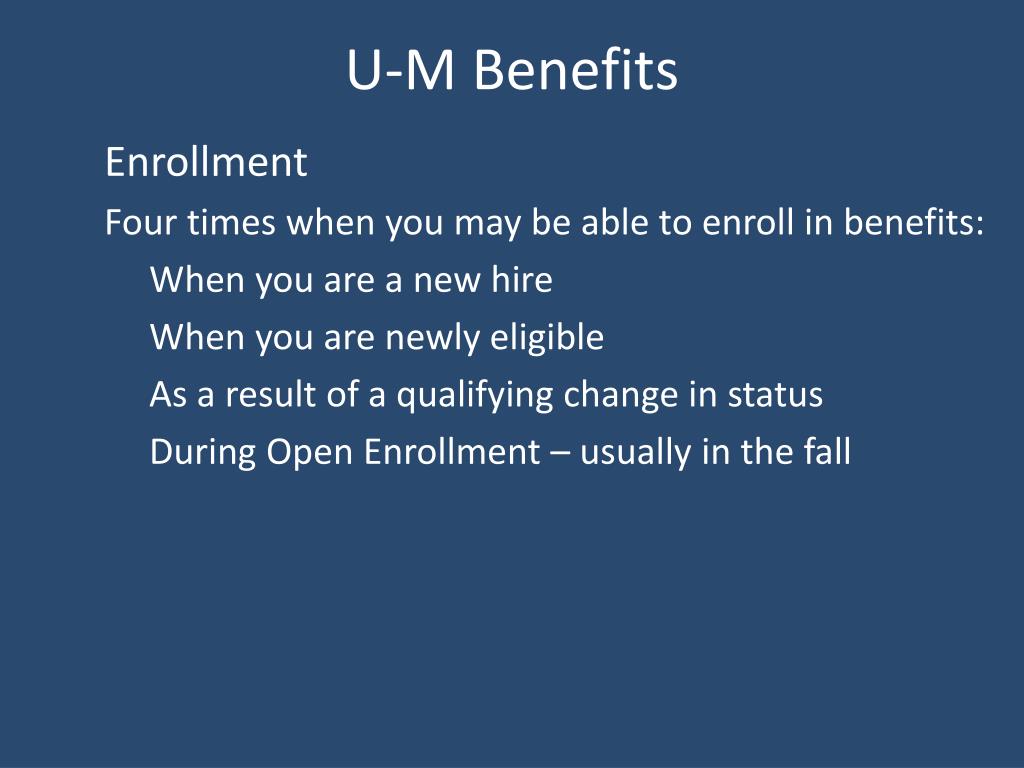 U-M Benefits

Enrollment

Four times when you may be able to enroll in benefits:

When you are a new hire

When you are newly eligible

As a result of a qualifying change in status

During Open Enrollment – usually in the fall